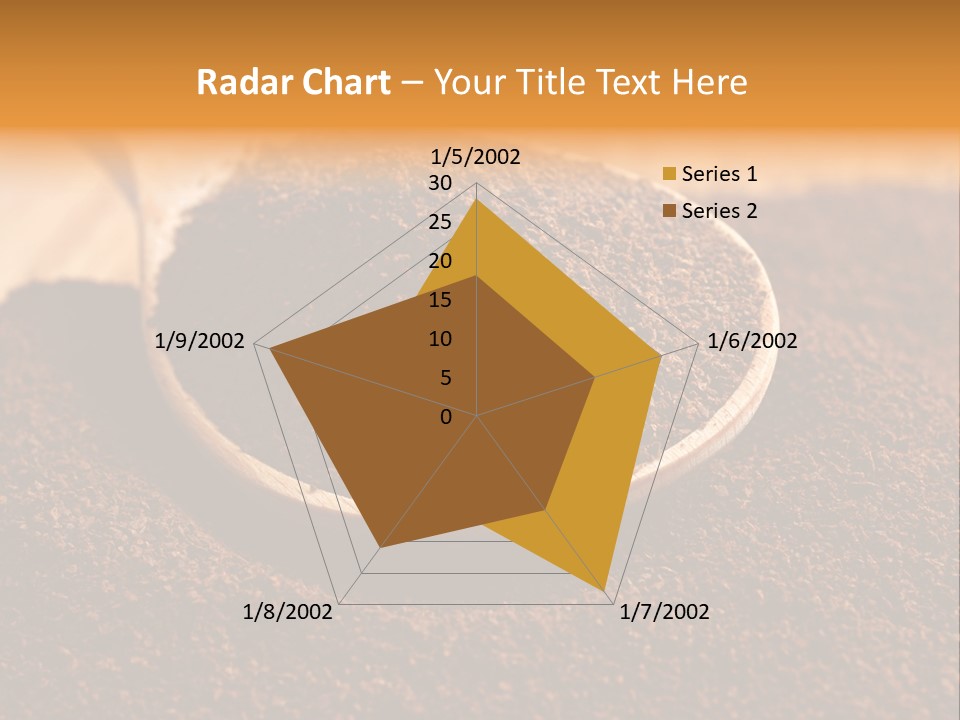 Radar Chart – Your Title Text Here

1/5/2002
30
25
20
15
10
5
0
1/6/2002
1/7/2002
1/8/2002
1/9/2002

Series 1
Series 2